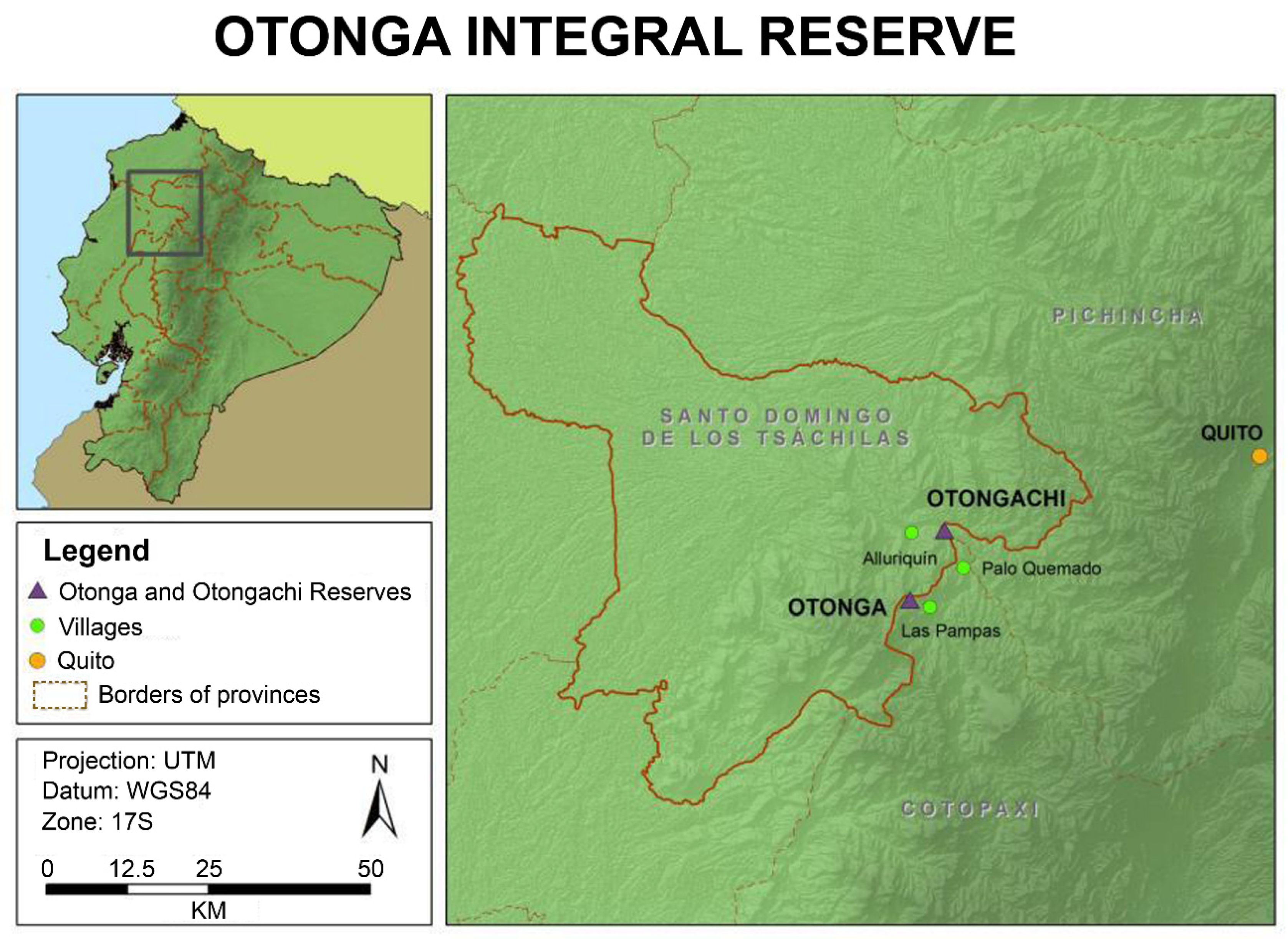 OTONGA INTEGRAL RESERVE

Legend
Otonga and Otongachi Reserves
Villages
Quito
Borders of provinces

Projection: UTM
Datum: WGS84
Zone: 17S

N

0 12.5 25 50
KM

PICHINCHA

SANTO DOMINGO DE LOS TSÁCHILAS

QUITO

OTONGACHI

Alluriquín

Palo Quemado

OTONGA

Las Pampas

COTOPAXI